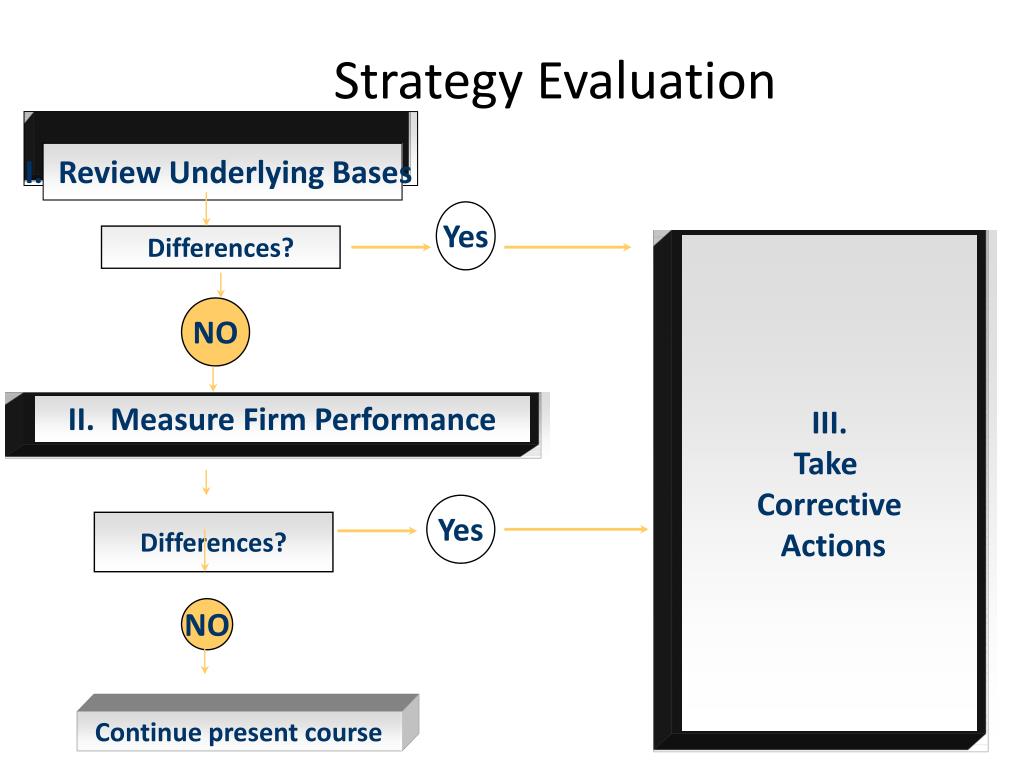 Strategy Evaluation

I. Review Underlying Bases

Differences?

Yes

NO

II. Measure Firm Performance

Differences?

Yes

NO

Continue present course

III.
Take
Corrective
Actions